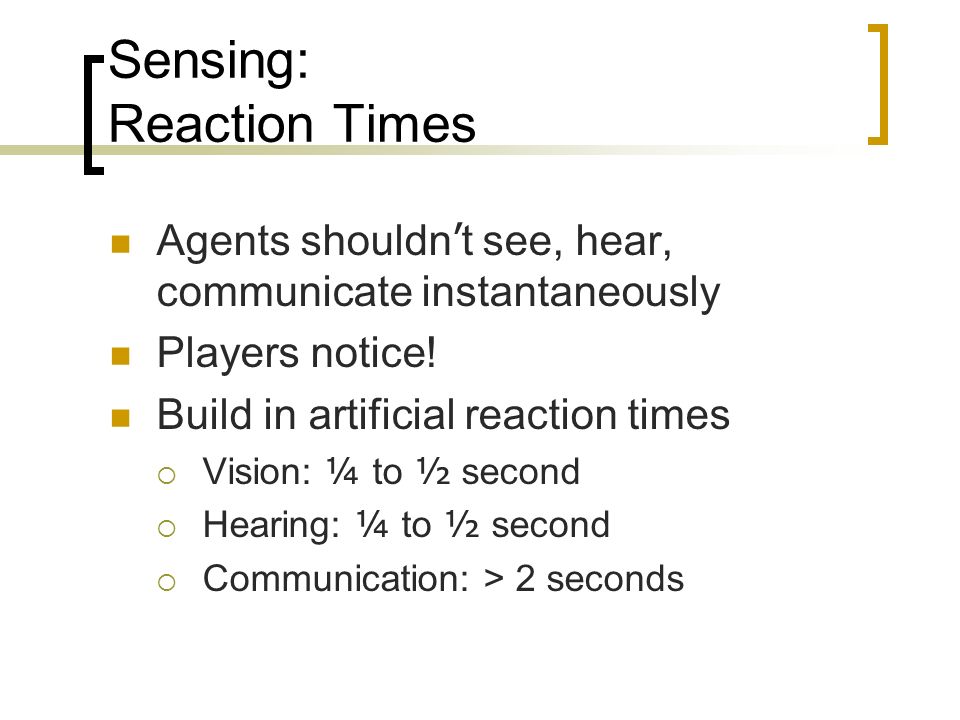 Sensing:
Reaction Times

Agents shouldn't see, hear, communicate instantaneously

Players notice!

Build in artificial reaction times

Vision: ¼ to ½ second

Hearing: ¼ to ½ second

Communication: > 2 seconds